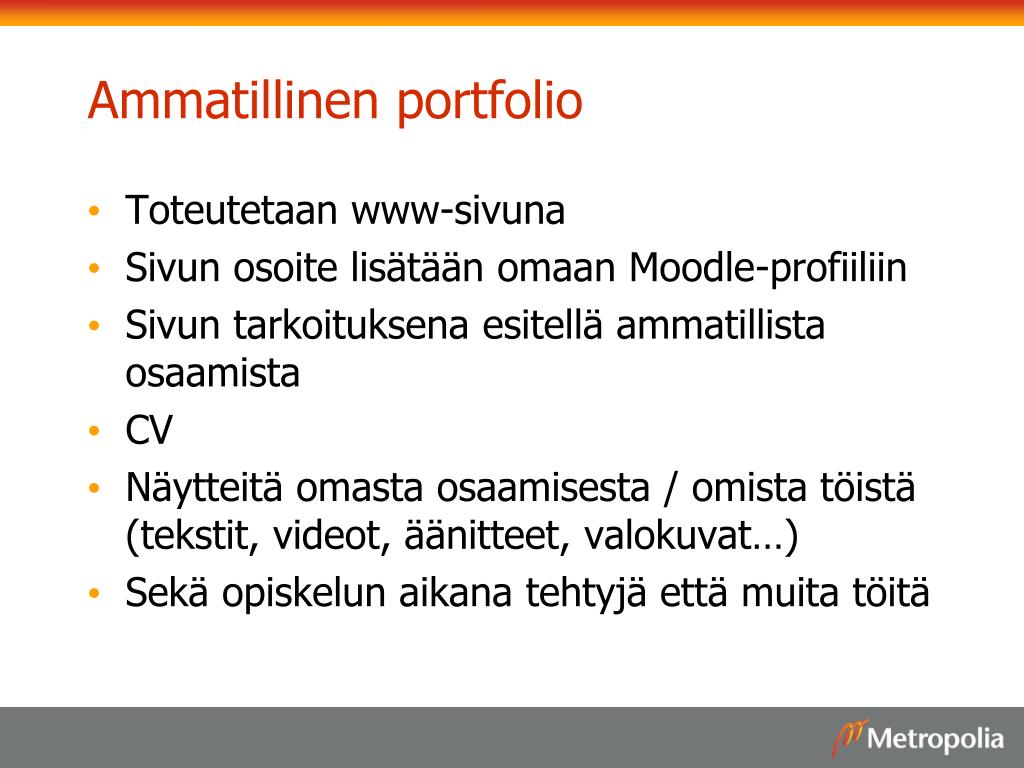 Ammatillinen portfolio

• Toteutetaan www-sivuna
• Sivun osoite lisätään omaan Moodle-profiiliin
• Sivun tarkoituksena esitellä ammatillista osaamista
• CV
• Näytteitä omasta osaamisesta / omista töistä (tekstit, videot, äänitteet, valokuvat…)
• Sekä opiskelun aikana tehtyjä että muita töitä

Metropolia